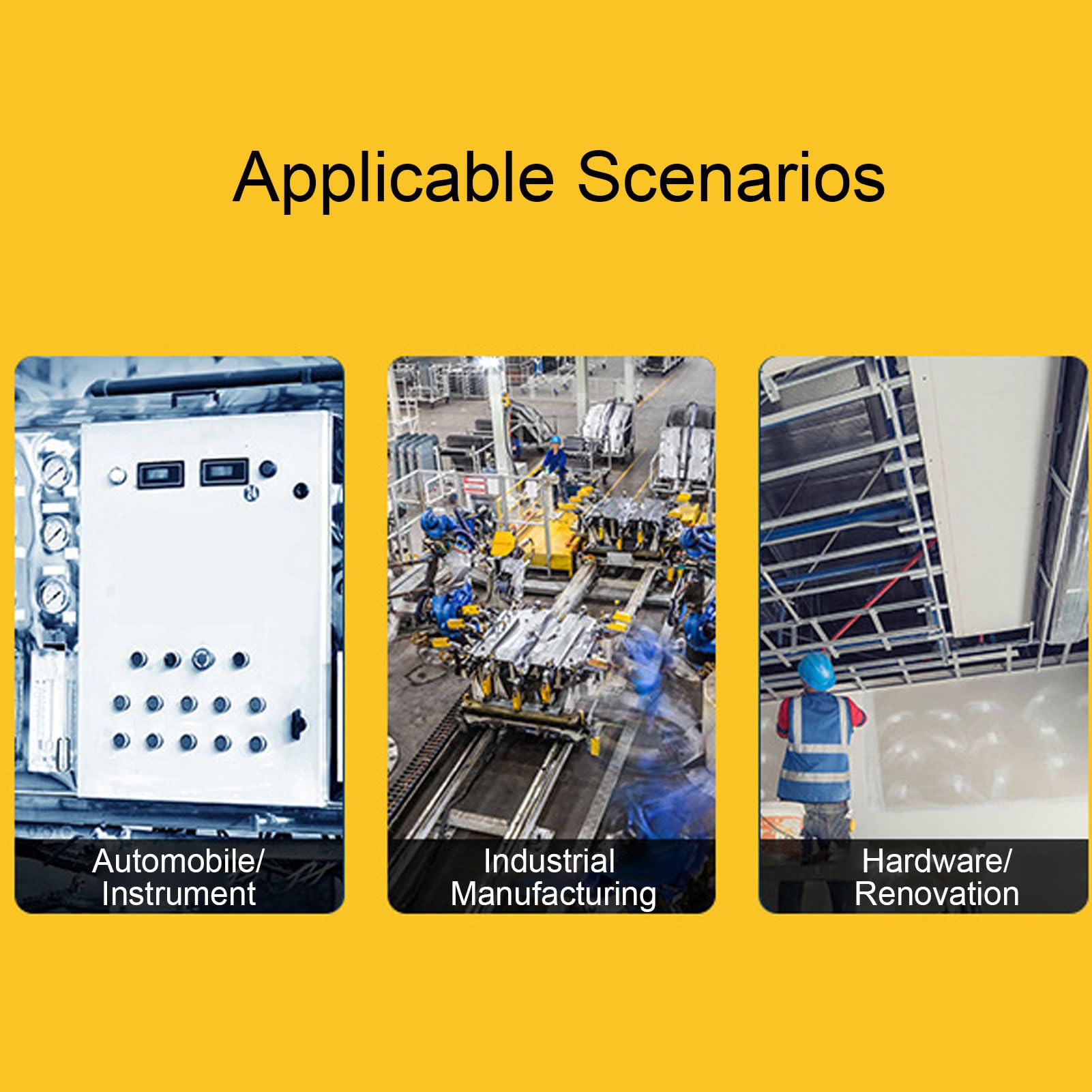 Applicable Scenarios

Automobile/ Instrument

Industrial Manufacturing

Hardware/ Renovation